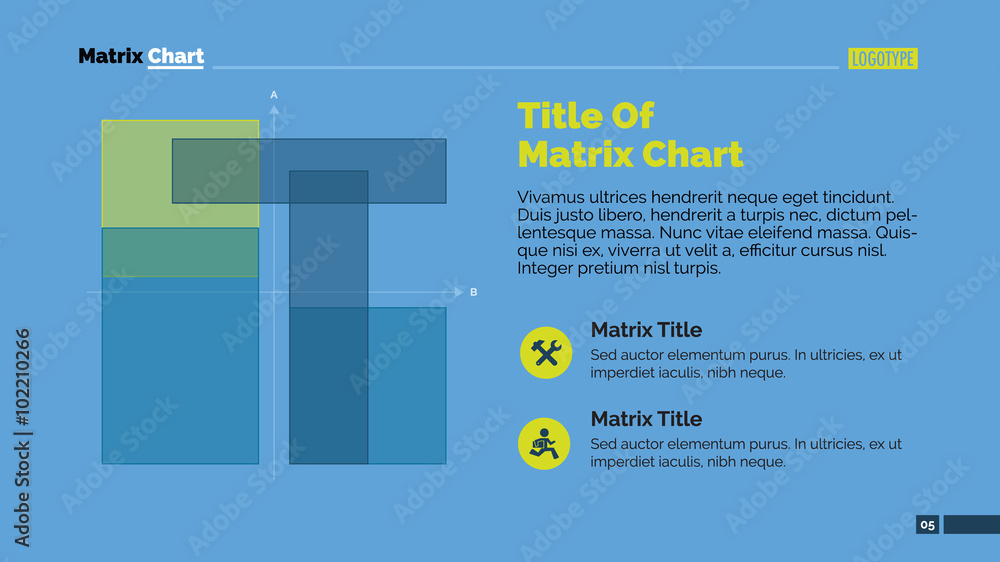 Matrix Chart

LOGOTYPE

A

B

Title Of Matrix Chart

Vivamus ultrices hendrerit neque eget tincidunt. Duis justo libero, hendrerit a turpis nec, dictum pellentesque massa. Nunc vitae eleifend massa. Quisque nisi ex, viverra ut velit a, efficitur cursus nisl. Integer pretium nisl turpis.

Matrix Title

Sed auctor elementum purus. In ultricies, ex ut imperdiet iaculis, nibh neque.

Matrix Title

Sed auctor elementum purus. In ultricies, ex ut imperdiet iaculis, nibh neque.

05

Adobe Stock | #102210266